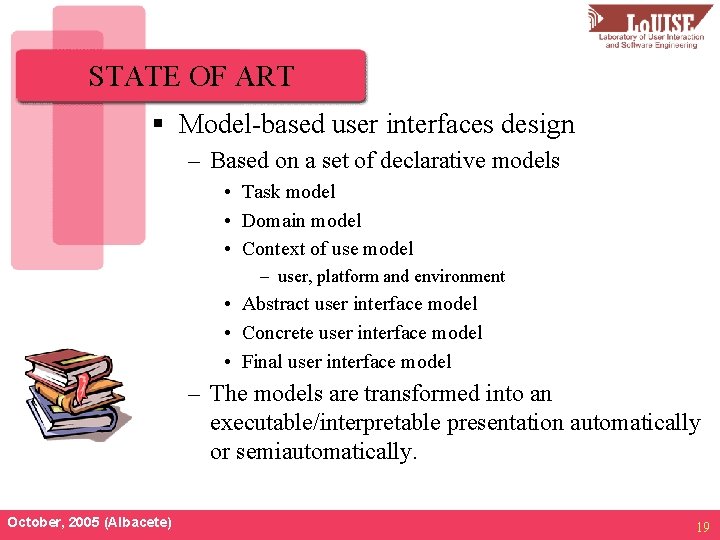 LoUISE
Laboratory of User Interaction and Software Engineering

STATE OF ART

▪ Model-based user interfaces design
– Based on a set of declarative models
• Task model
• Domain model
• Context of use model
– user, platform and environment
• Abstract user interface model
• Concrete user interface model
• Final user interface model
– The models are transformed into an executable/interpretable presentation automatically or semiautomatically.

October, 2005 (Albacete)
19